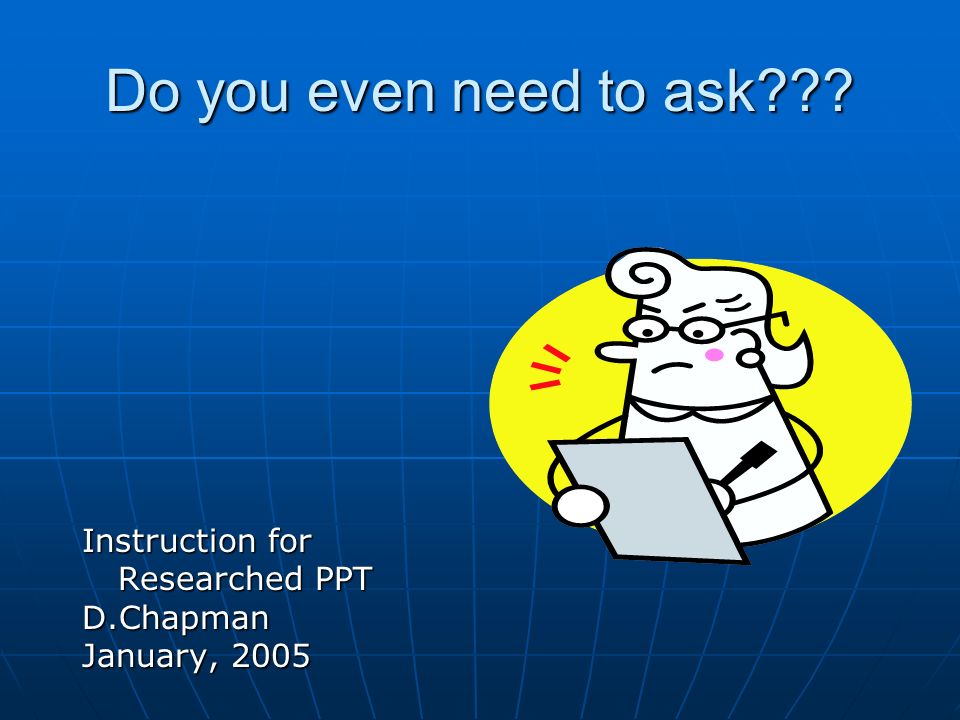 Do you even need to ask???

Instruction for Researched PPT
D.Chapman
January, 2005